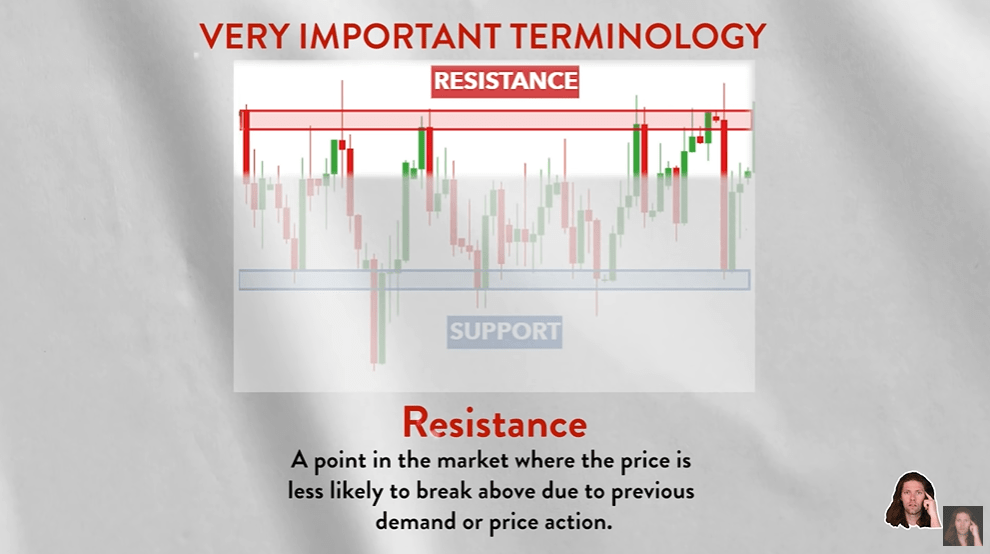 VERY IMPORTANT TERMINOLOGY

RESISTANCE

SUPPORT

Resistance

A point in the market where the price is less likely to break above due to previous demand or price action.